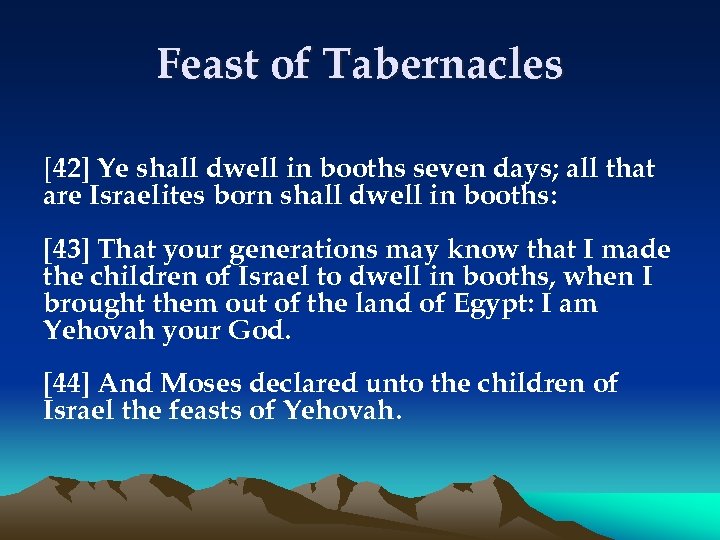 Feast of Tabernacles

[42] Ye shall dwell in booths seven days; all that are Israelites born shall dwell in booths:

[43] That your generations may know that I made the children of Israel to dwell in booths, when I brought them out of the land of Egypt: I am Yehovah your God.

[44] And Moses declared unto the children of Israel the feasts of Yehovah.